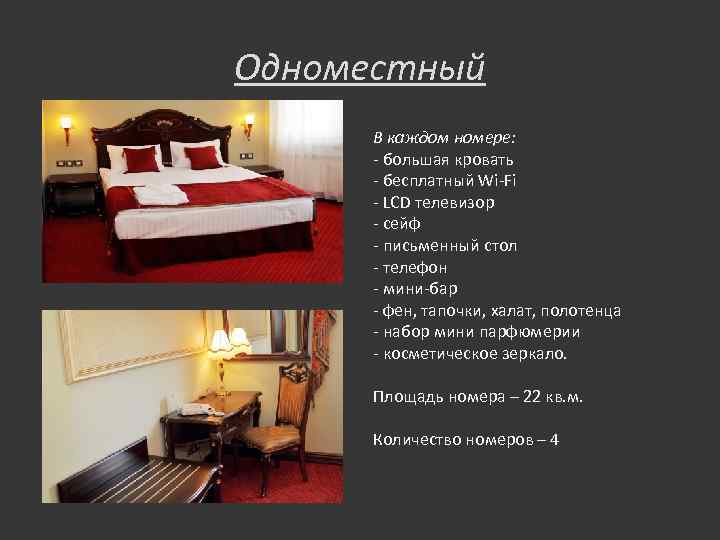 Одноместный

В каждом номере:
- большая кровать
- бесплатный Wi-Fi
- LCD телевизор
- сейф
- письменный стол
- телефон
- мини-бар
- фен, тапочки, халат, полотенца
- набор мини парфюмерии
- косметическое зеркало.

Площадь номера – 22 кв.м.

Количество номеров – 4